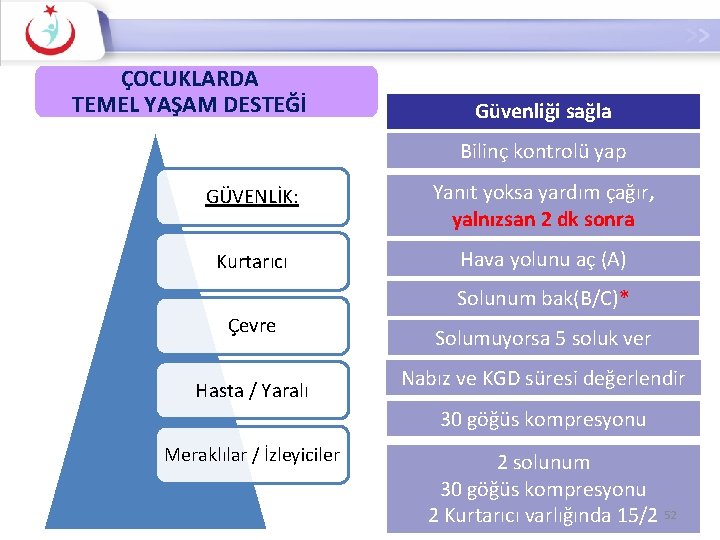 ÇOCUKLARDA
TEMEL YAŞAM DESTEĞİ

GÜVENLİK:

Kurtarıcı

Çevre

Hasta / Yaralı

Meraklılar / İzleyiciler

Güvenliği sağla

Bilinç kontrolü yap

Yanıt yoksa yardım çağır, yalnızsan 2 dk sonra

Hava yolunu aç (A)

Solunum bak(B/C)*

Solumuyorsa 5 soluk ver

Nabız ve KGD süresi değerlendir

30 göğüs kompresyonu

2 solunum
30 göğüs kompresyonu
2 Kurtarıcı varlığında 15/2

52